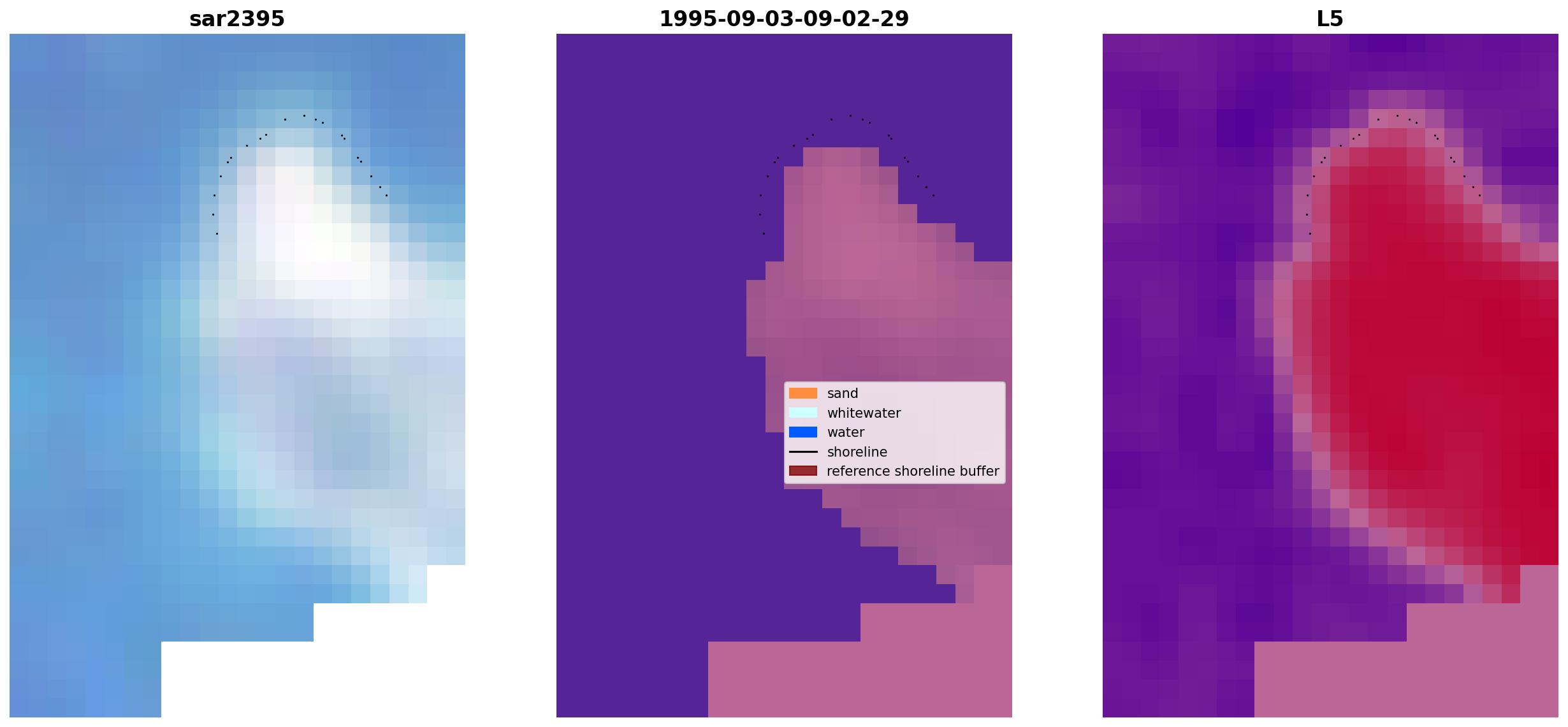 sar2395

1995-09-03-09-02-29

sand
whitewater
water
shoreline
reference shoreline buffer

L5